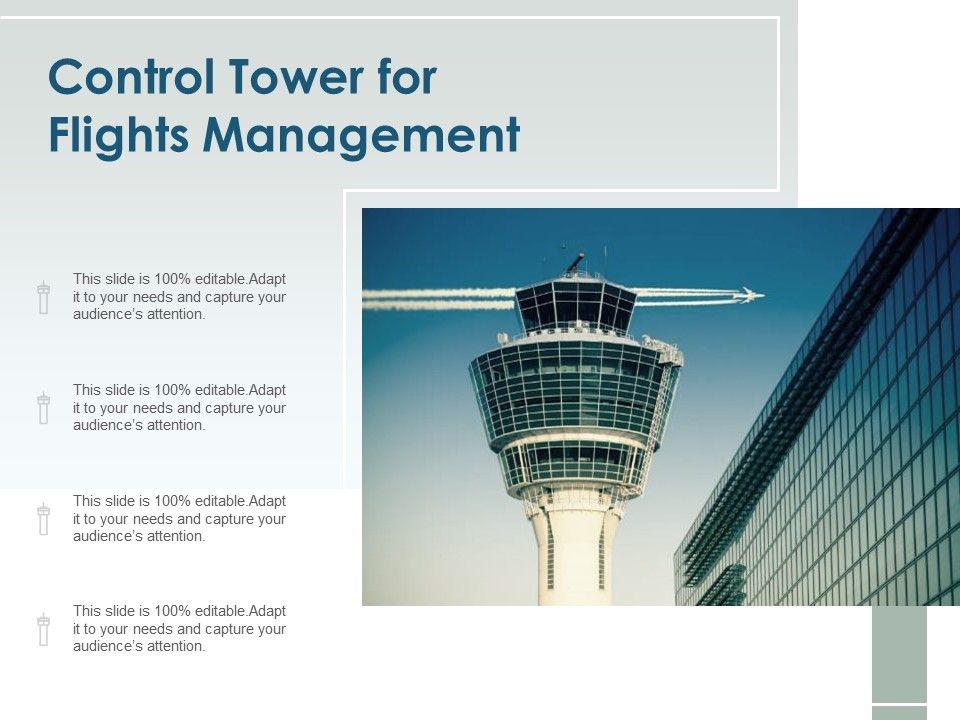 Control Tower for Flights Management

This slide is 100% editable.Adapt it to your needs and capture your audience's attention.

This slide is 100% editable.Adapt it to your needs and capture your audience's attention.

This slide is 100% editable.Adapt it to your needs and capture your audience's attention.

This slide is 100% editable.Adapt it to your needs and capture your audience's attention.